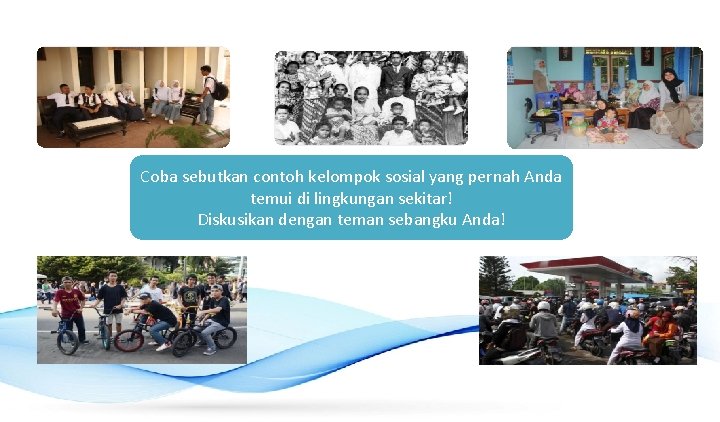 Coba sebutkan contoh kelompok sosial yang pernah Anda temui di lingkungan sekitar!
Diskusikan dengan teman sebangku Anda!